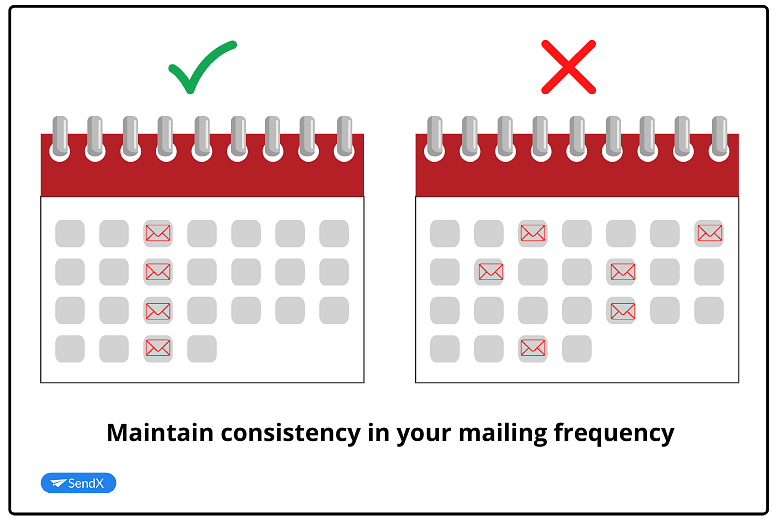 Maintain consistency in your mailing frequency

SendX